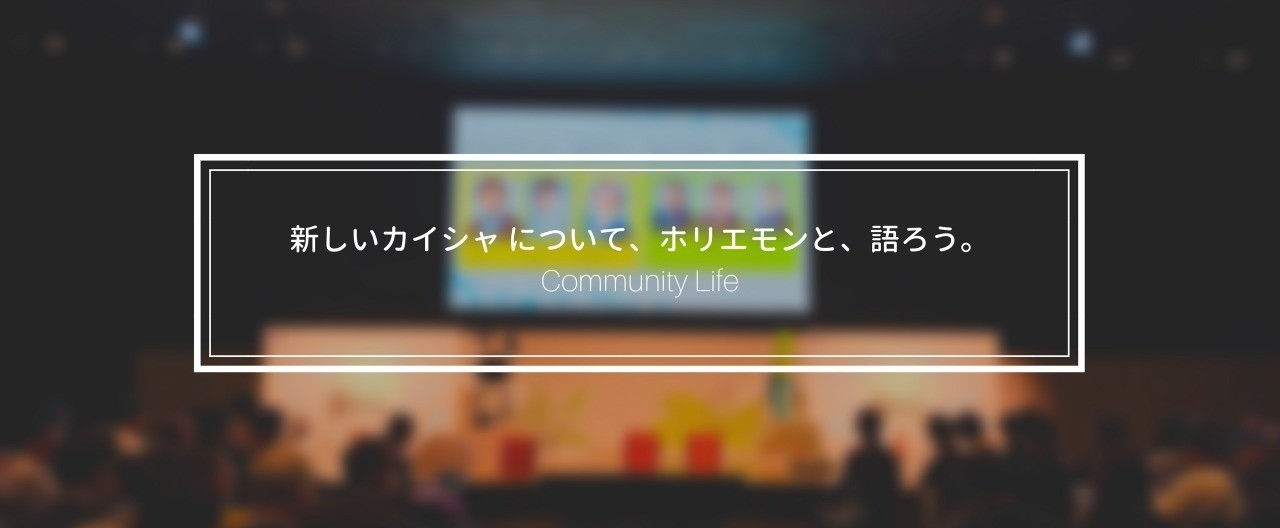 新しいカイシャ について、ホリエモンと、語ろう。
Community Life